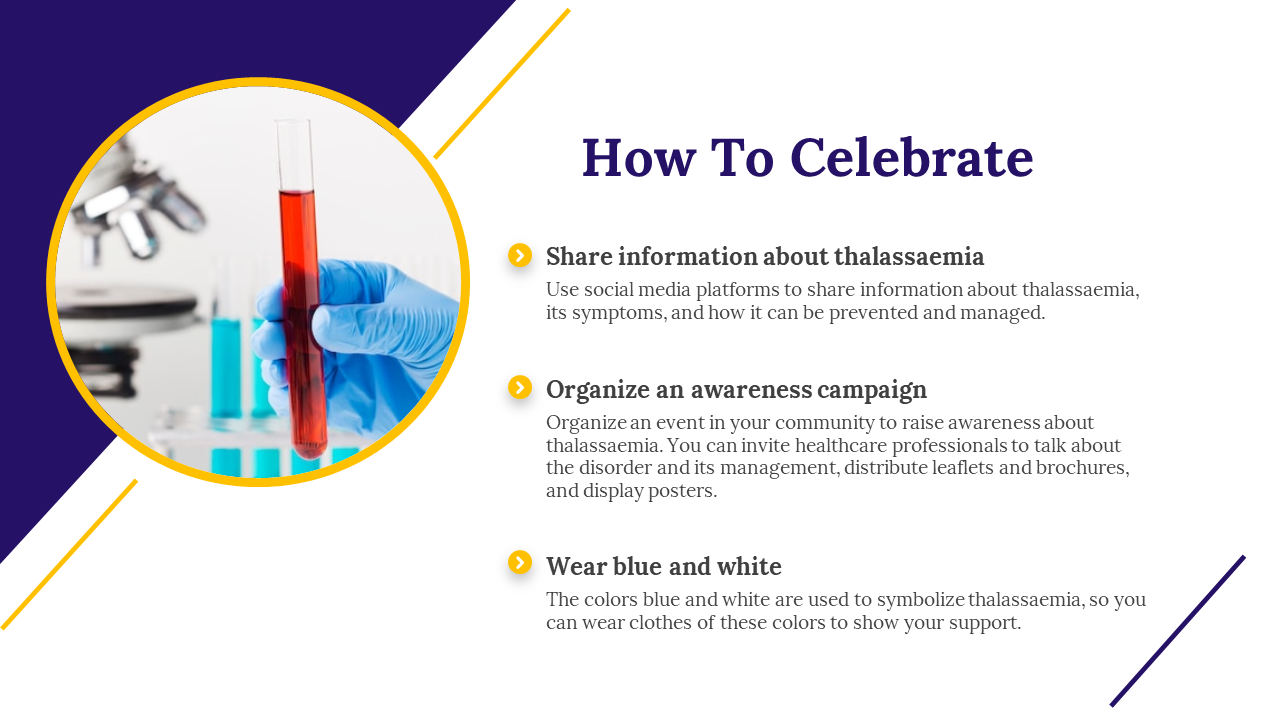 How To Celebrate

Share information about thalassaemia
Use social media platforms to share information about thalassaemia, its symptoms, and how it can be prevented and managed.

Organize an awareness campaign
Organize an event in your community to raise awareness about thalassaemia. You can invite healthcare professionals to talk about the disorder and its management, distribute leaflets and brochures, and display posters.

Wear blue and white
The colors blue and white are used to symbolize thalassaemia, so you can wear clothes of these colors to show your support.